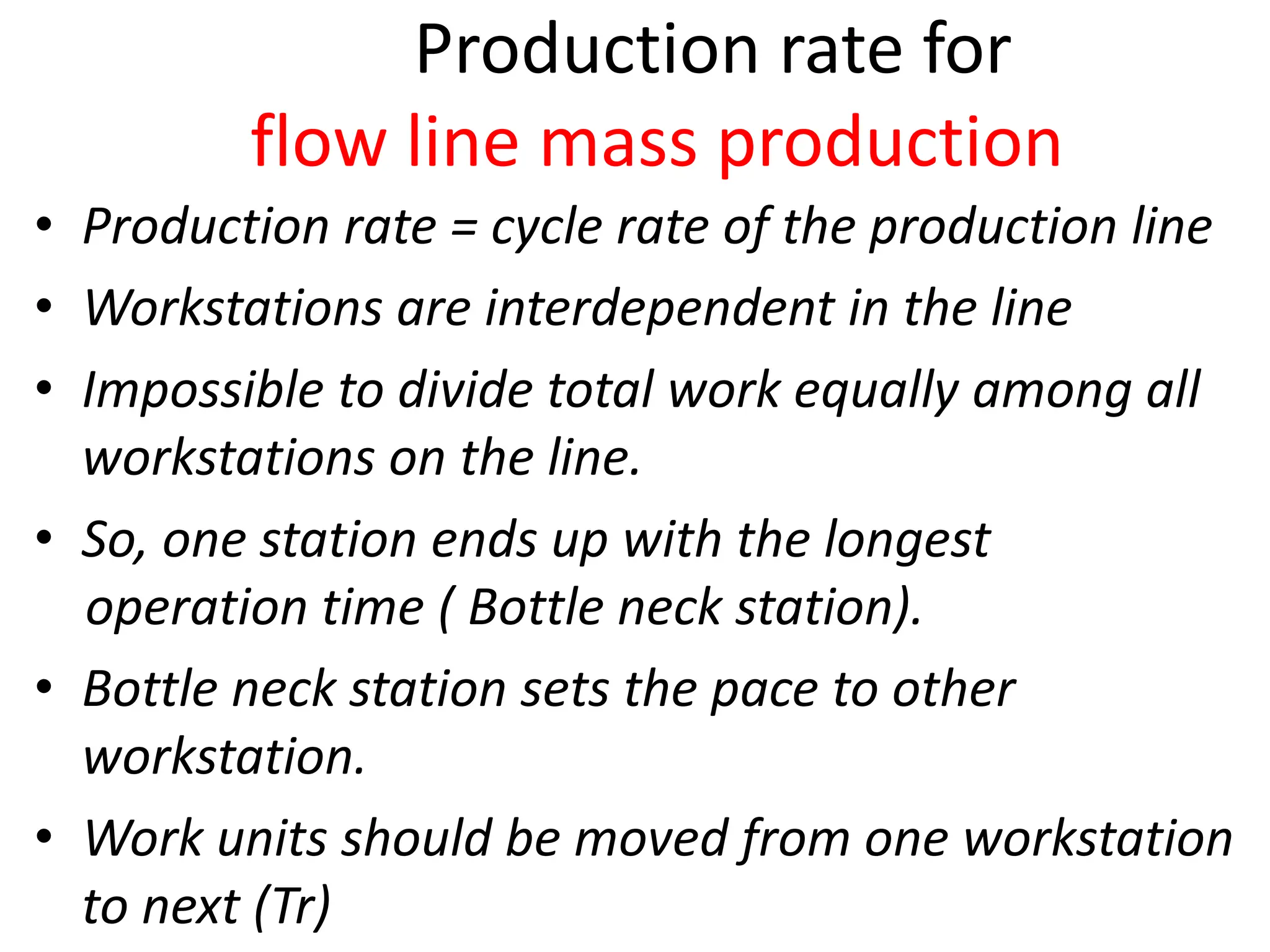 Production rate for
flow line mass production

• Production rate = cycle rate of the production line
• Workstations are interdependent in the line
• Impossible to divide total work equally among all workstations on the line.
• So, one station ends up with the longest operation time ( Bottle neck station).
• Bottle neck station sets the pace to other workstation.
• Work units should be moved from one workstation to next (Tr)